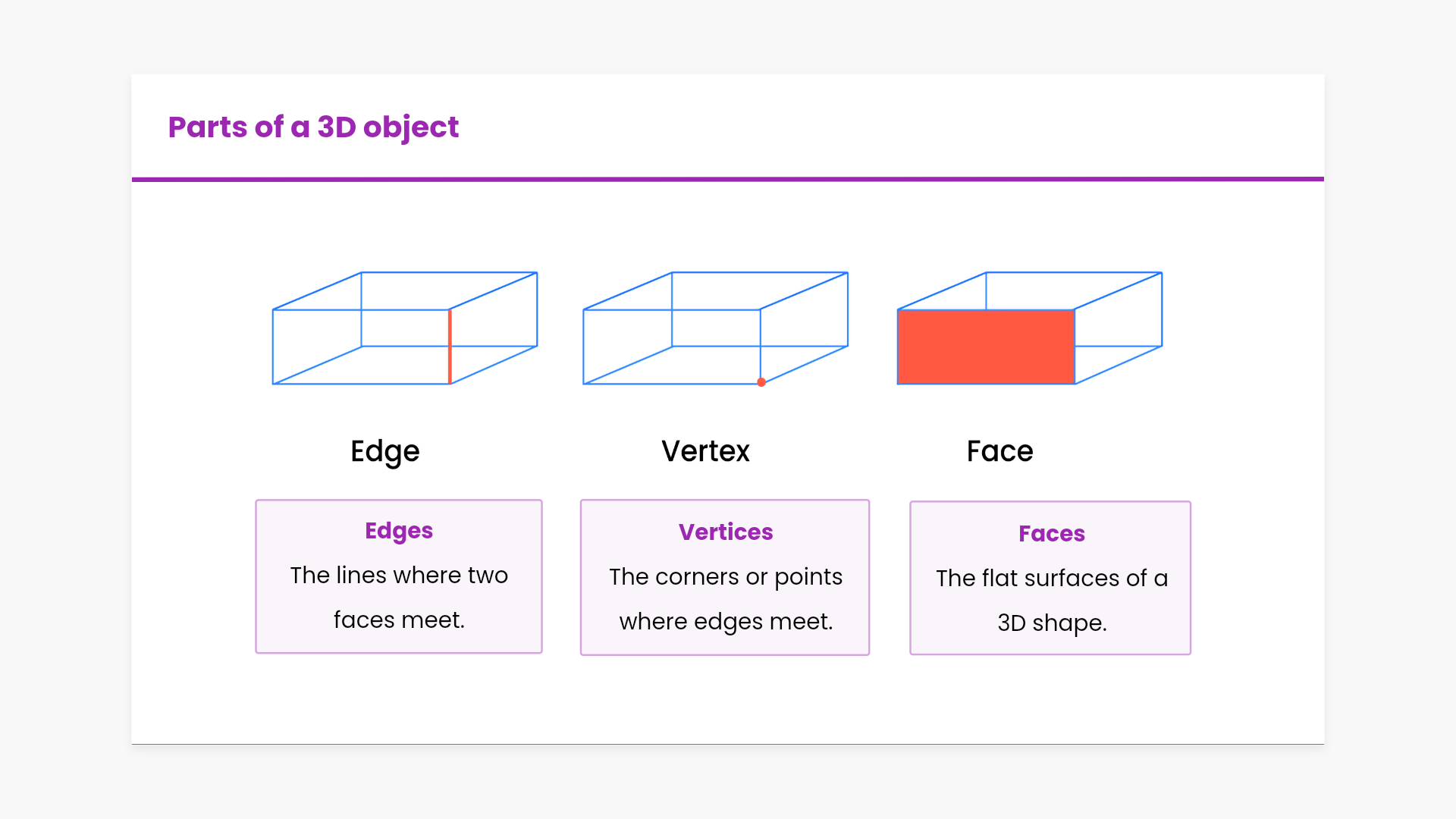 Parts of a 3D object

Edge

Vertex

Face

Edges
The lines where two faces meet.

Vertices
The corners or points where edges meet.

Faces
The flat surfaces of a 3D shape.